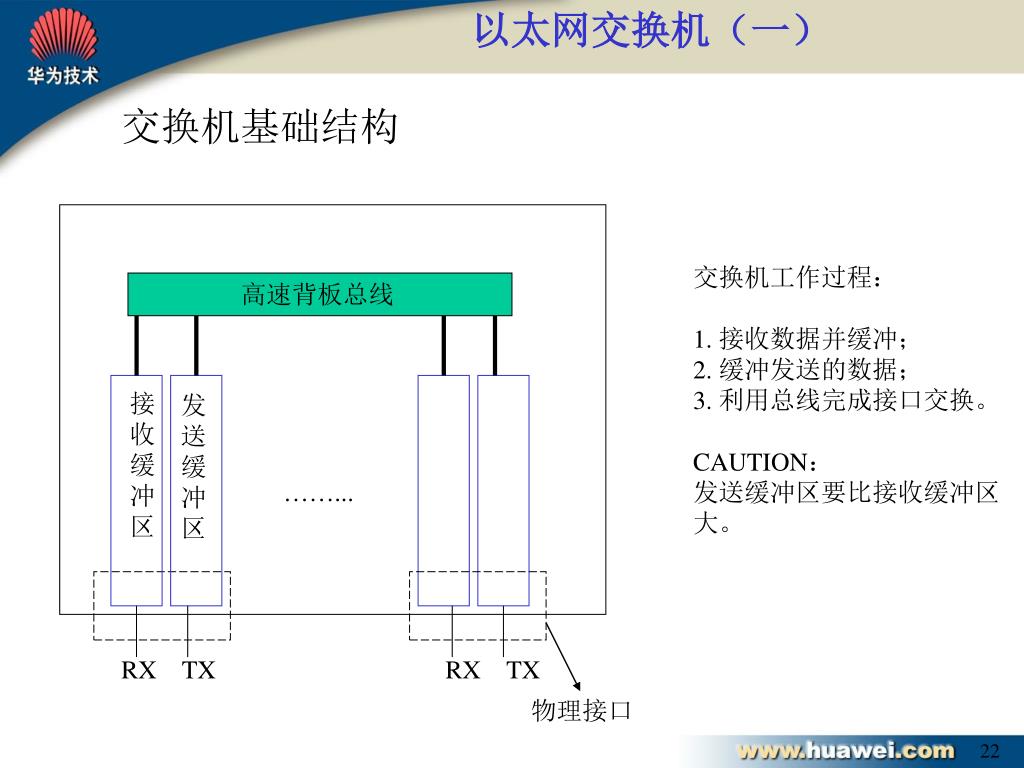 华为技术

以太网交换机（一）

交换机基础结构

高速背板总线

接收缓冲区

发送缓冲区

……...

RX TX

RX TX

物理接口

交换机工作过程：

1. 接收数据并缓冲；
2. 缓冲发送的数据；
3. 利用总线完成接口交换。

CAUTION：
发送缓冲区要比接收缓冲区大。

www.huawei.com

22